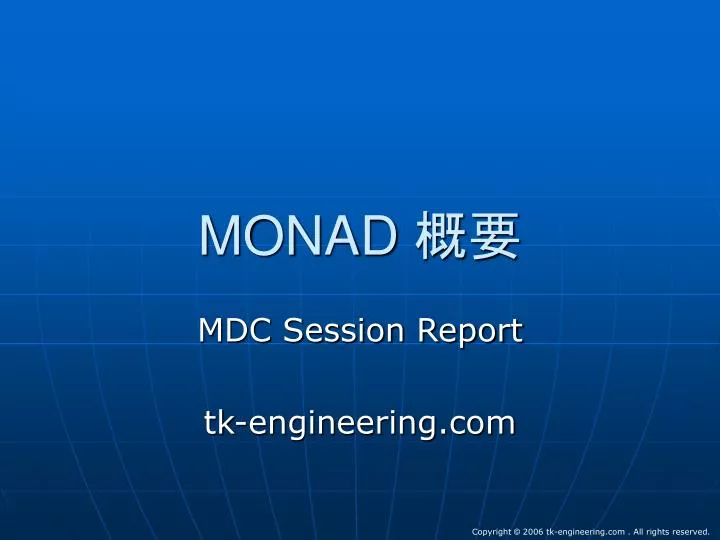 MONAD 概要

MDC Session Report

tk-engineering.com

Copyright © 2006 tk-engineering.com . All rights reserved.